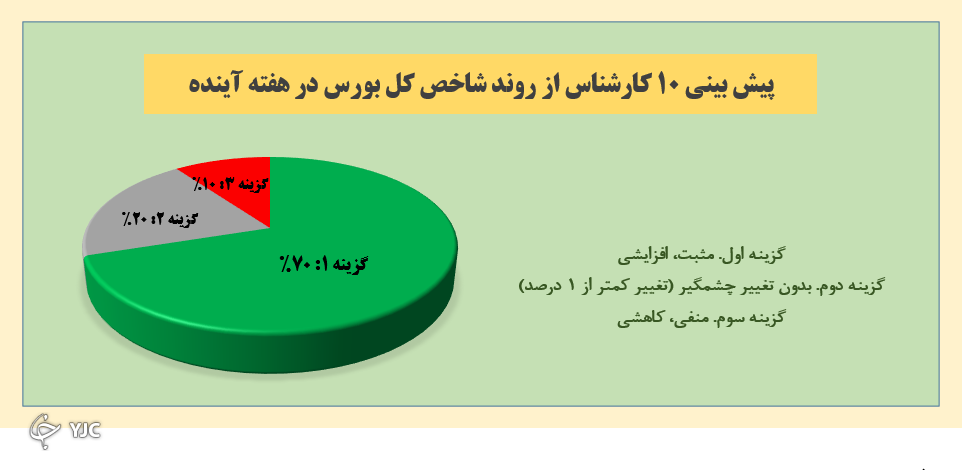 پیش بینی ۱۰ کارشناس از روند شاخص کل بورس در هفته آینده

گزینه ۳: ۱۰٪

گزینه ۲: ۲۰٪

گزینه ۱: ۷۰٪

گزینه اول. مثبت، افزایشی

گزینه دوم. بدون تغییر چشمگیر (تغییر کمتر از ۱ درصد)

گزینه سوم. منفی، کاهشی

YJC